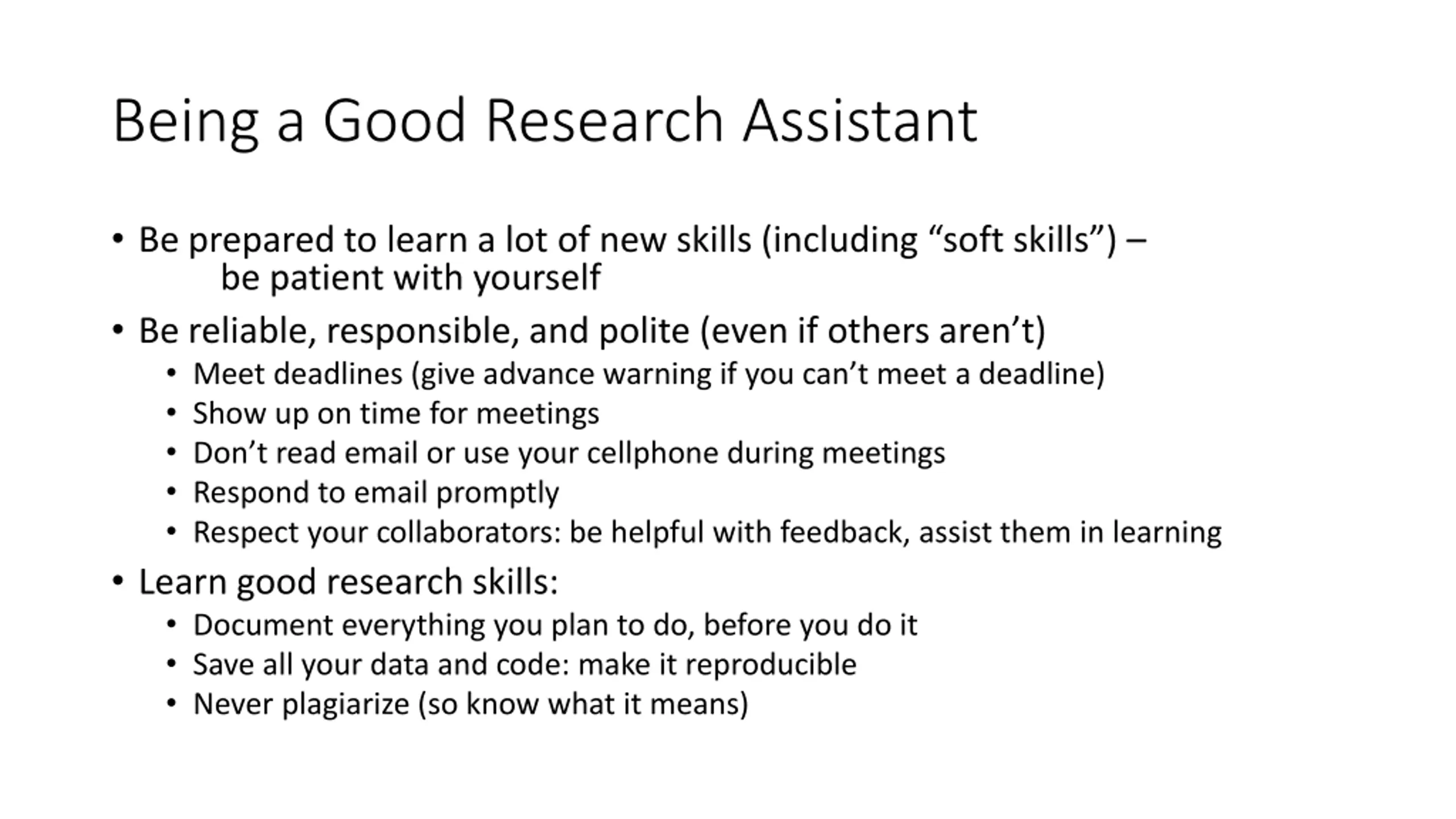 Being a Good Research Assistant

• Be prepared to learn a lot of new skills (including “soft skills”) – be patient with yourself
• Be reliable, responsible, and polite (even if others aren’t)
  • Meet deadlines (give advance warning if you can’t meet a deadline)
  • Show up on time for meetings
  • Don’t read email or use your cellphone during meetings
  • Respond to email promptly
  • Respect your collaborators: be helpful with feedback, assist them in learning
• Learn good research skills:
  • Document everything you plan to do, before you do it
  • Save all your data and code: make it reproducible
  • Never plagiarize (so know what it means)